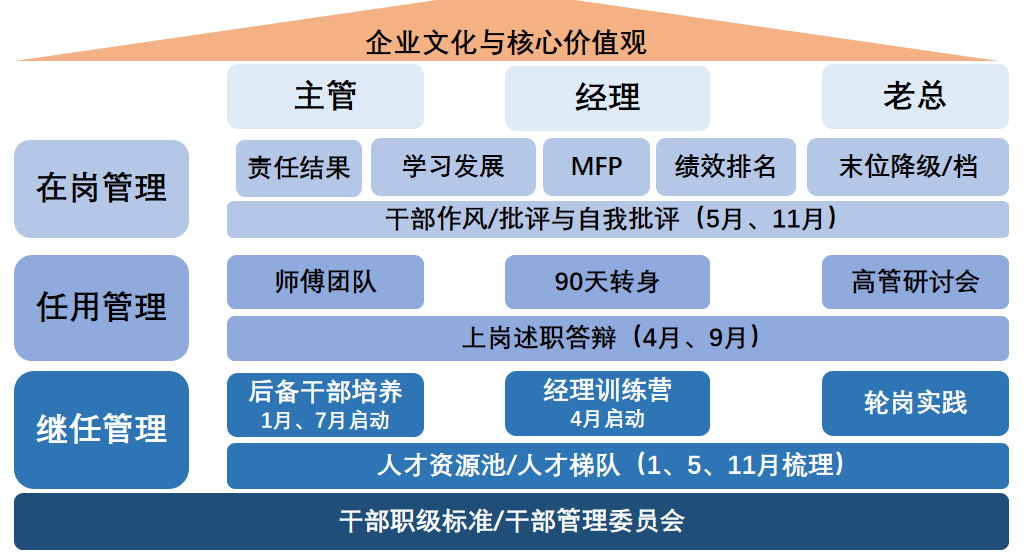 企业文化与核心价值观

主管

经理

老总

在岗管理

责任结果

学习发展

MFP

绩效排名

末位降级/档

干部作风/批评与自我批评（5月、11月）

任用管理

师傅团队

90天转身

高管研讨会

上岗述职答辩（4月、9月）

继任管理

后备干部培养
1月、7月启动

经理训练营
4月启动

轮岗实践

人才资源池/人才梯队（1、5、11月梳理）

干部职级标准/干部管理委员会